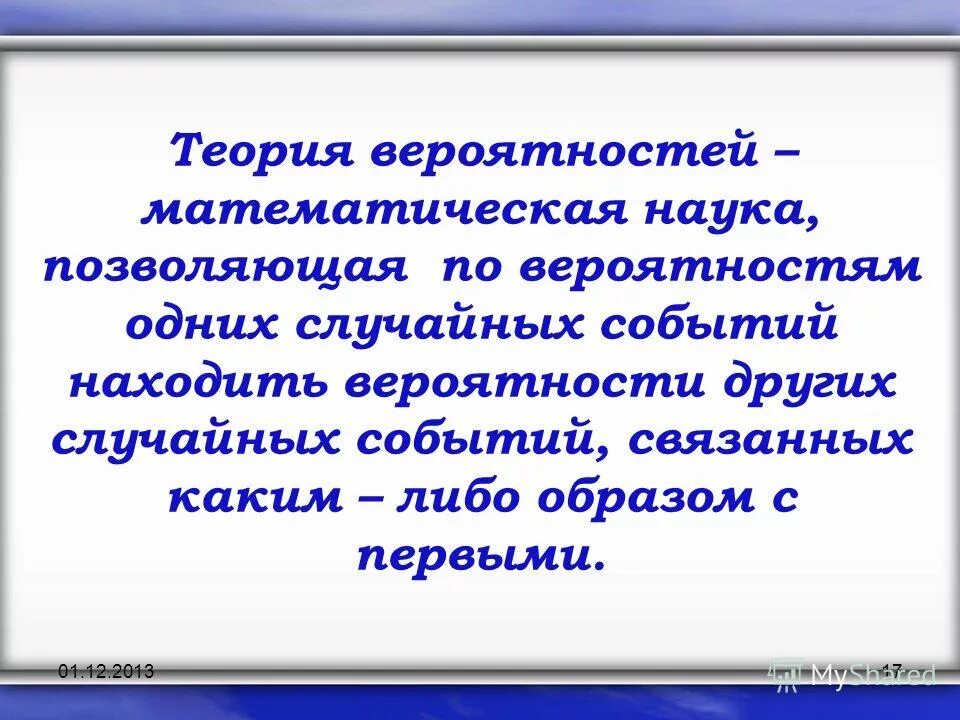 Теория вероятностей – математическая наука, позволяющая по вероятностям одних случайных событий находить вероятности других случайных событий, связанных каким – либо образом с первыми.

01.12.2013

17

MyShared